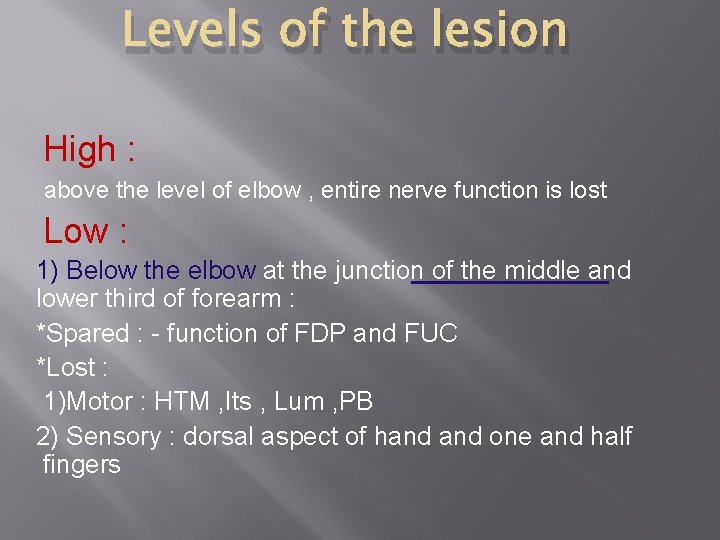 Levels of the lesion

High :

above the level of elbow , entire nerve function is lost

Low :

1) Below the elbow at the junction of the middle and lower third of forearm :

*Spared : - function of FDP and FUC

*Lost :

1)Motor : HTM ,Its , Lum ,PB

2) Sensory : dorsal aspect of hand and one and half fingers